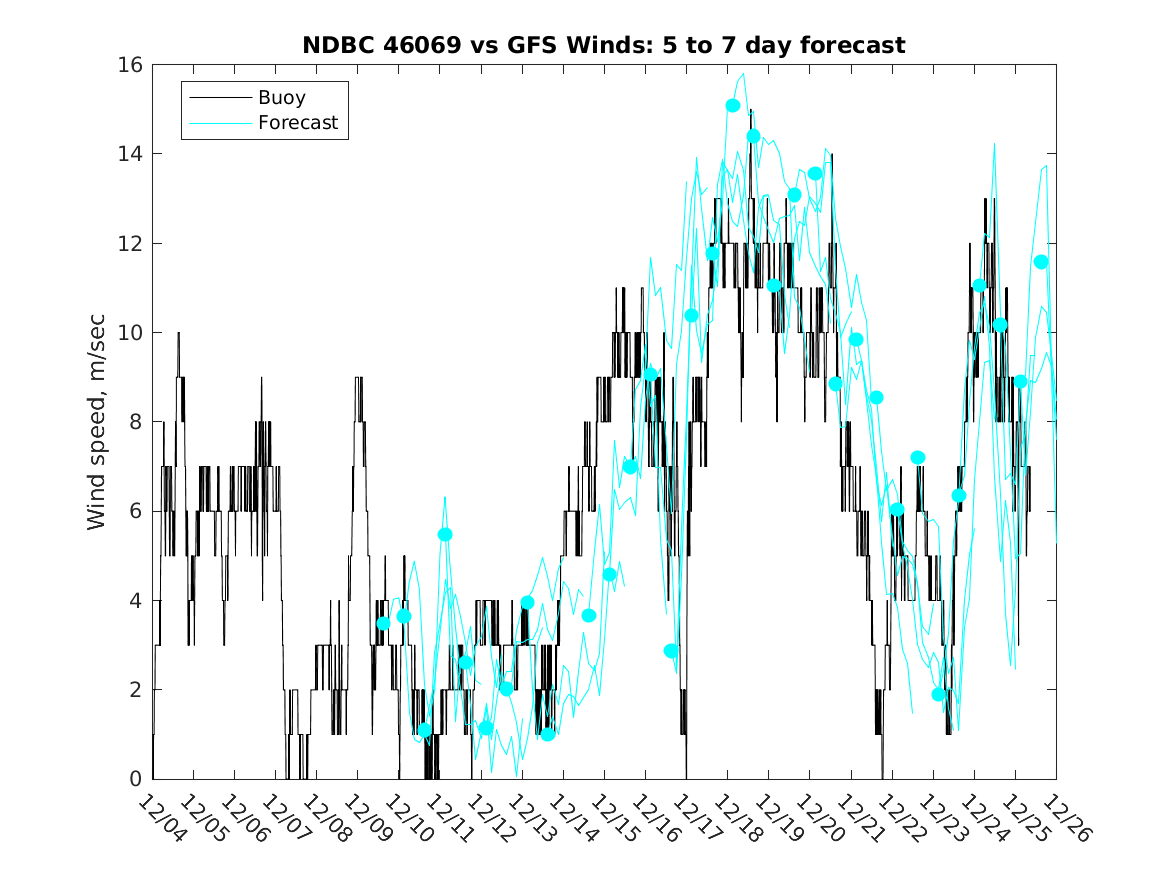 NDBC 46069 vs GFS Winds: 5 to 7 day forecast

Buoy
Forecast

Wind speed, m/sec

16
14
12
10
8
6
4
2
0

12/04
12/05
12/06
12/07
12/08
12/09
12/10
12/11
12/12
12/13
12/14
12/15
12/16
12/17
12/18
12/19
12/20
12/21
12/22
12/23
12/24
12/25
12/26